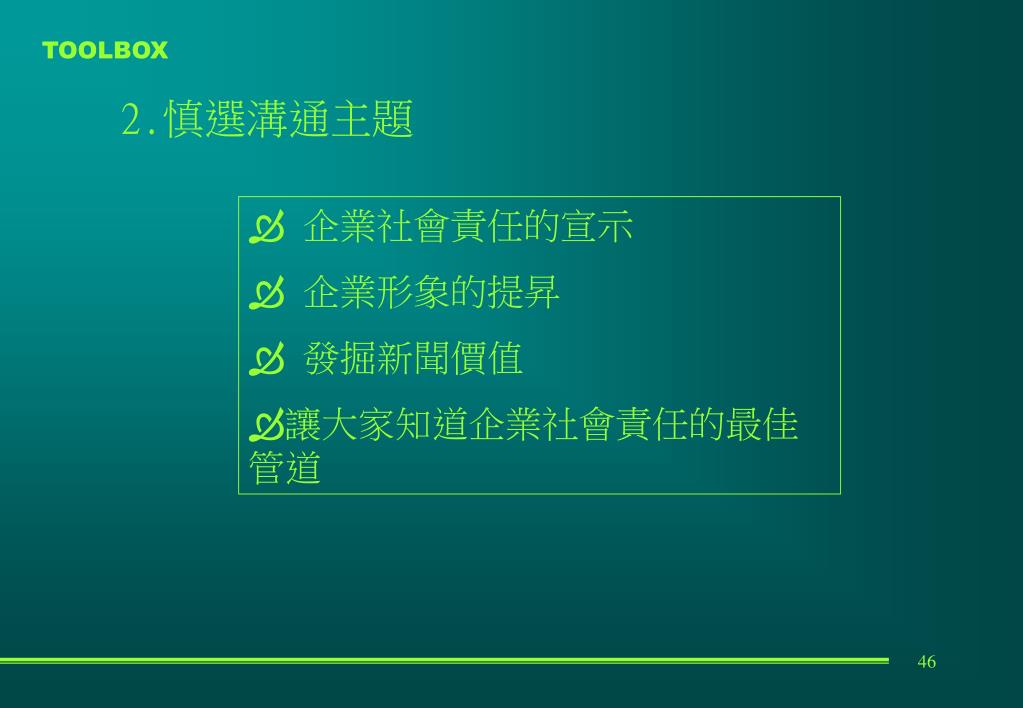 TOOLBOX

2.慎選溝通主題

企業社會責任的宣示

企業形象的提昇

發掘新聞價值

讓大家知道企業社會責任的最佳管道

46